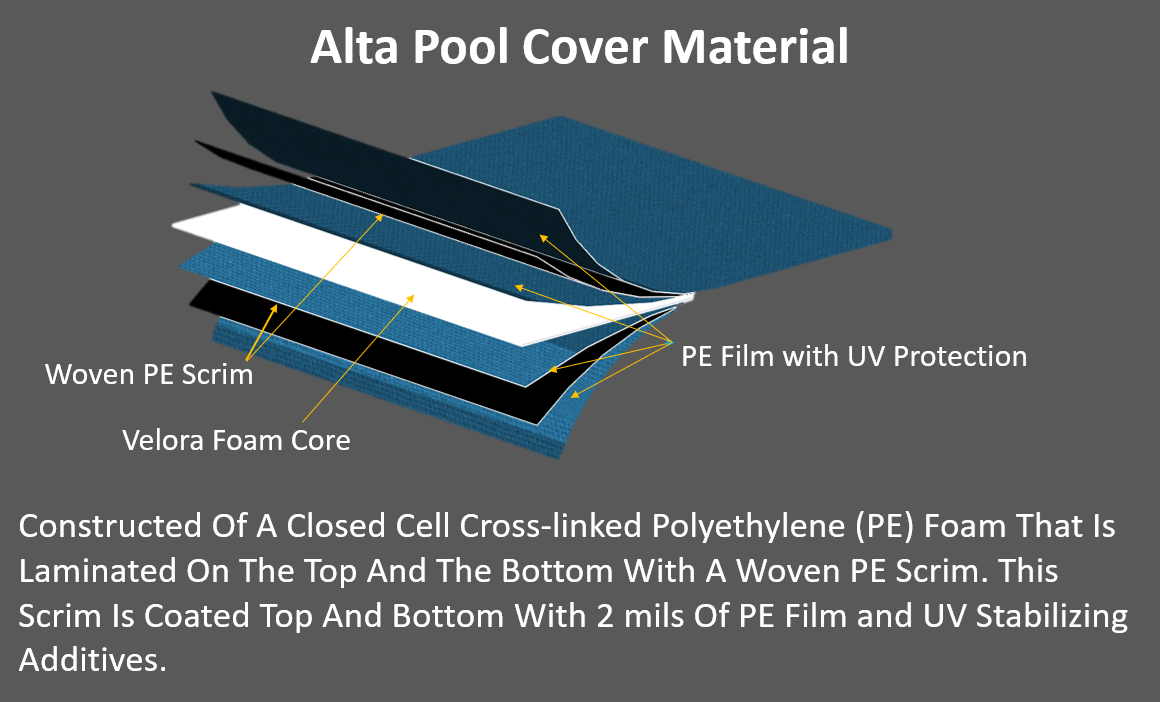 Alta Pool Cover Material

Woven PE Scrim

Velora Foam Core

PE Film with UV Protection

Constructed Of A Closed Cell Cross-linked Polyethylene (PE) Foam That Is Laminated On The Top And The Bottom With A Woven PE Scrim. This Scrim Is Coated Top And Bottom With 2 mils Of PE Film and UV Stabilizing Additives.